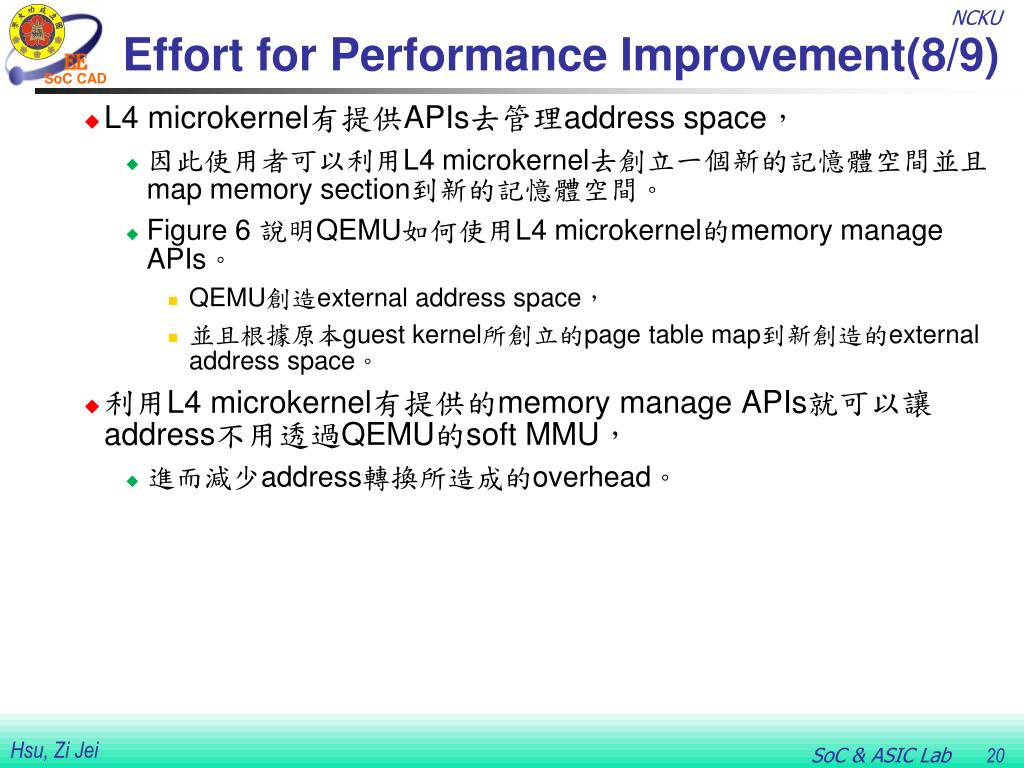 EE
SoC CAD

NCKU

Effort for Performance Improvement(8/9)

L4 microkernel有提供APIs去管理address space，

因此使用者可以利用L4 microkernel去創立一個新的記憶體空間並且map memory section到新的記憶體空間。

Figure 6 說明QEMU如何使用L4 microkernel的memory manage APIs。

QEMU創造external address space，

並且根據原本guest kernel所創立的page table map到新創造的external address space。

利用L4 microkernel有提供的memory manage APIs就可以讓address不用透過QEMU的soft MMU，

進而減少address轉換所造成的overhead。

Hsu, Zi Jei

SoC & ASIC Lab 20